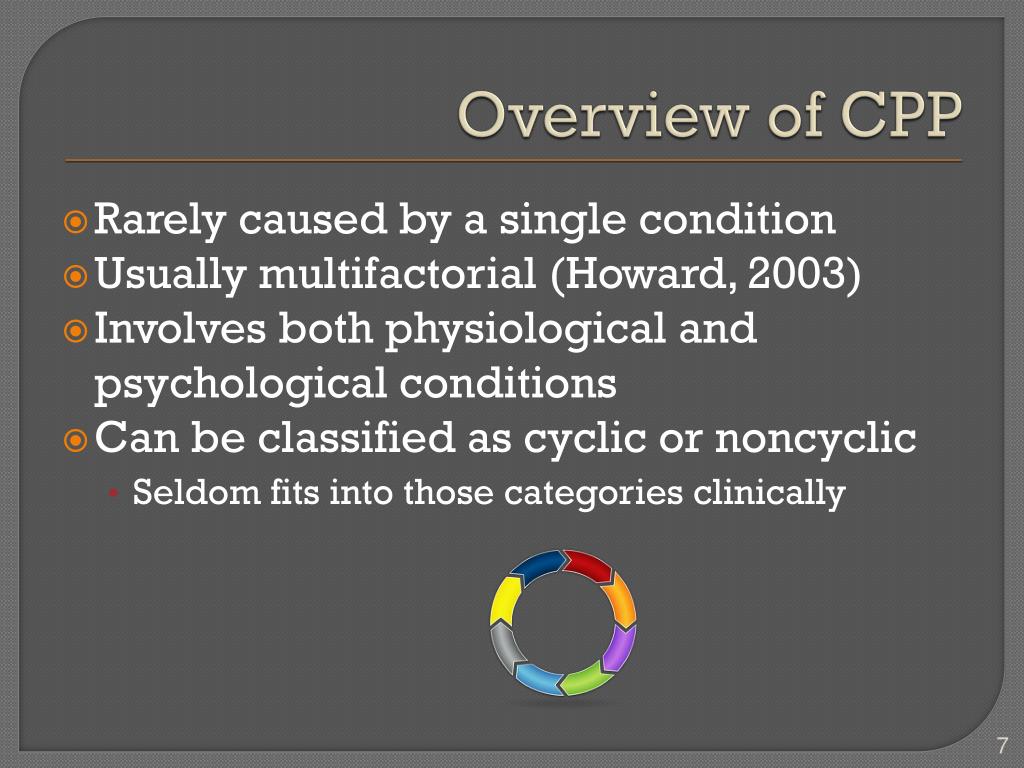 Overview of CPP

Rarely caused by a single condition
Usually multifactorial (Howard, 2003)
Involves both physiological and psychological conditions
Can be classified as cyclic or noncyclic
Seldom fits into those categories clinically

7